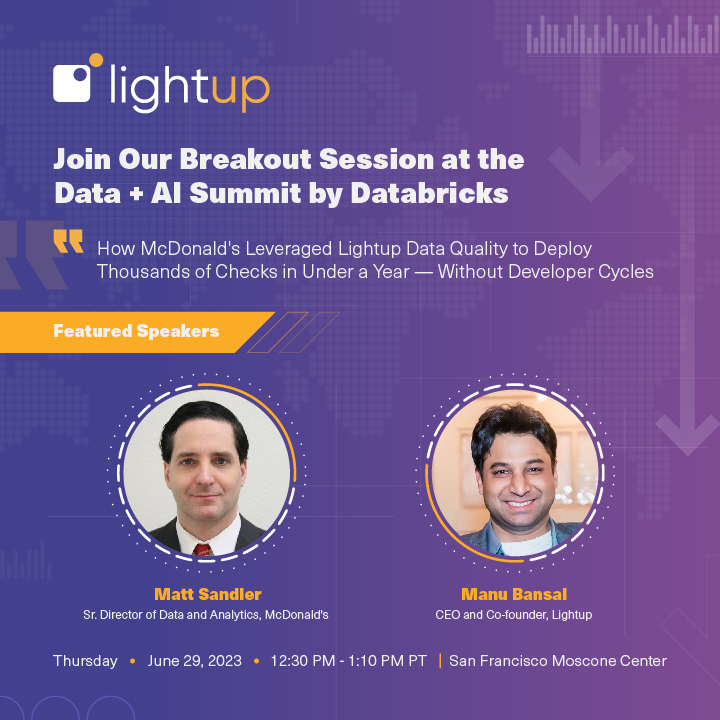 lightup

Join Our Breakout Session at the Data + AI Summit by Databricks

How McDonald's Leveraged Lightup Data Quality to Deploy Thousands of Checks in Under a Year — Without Developer Cycles

Featured Speakers

Matt Sandler
Sr. Director of Data and Analytics, McDonald's

Manu Bansal
CEO and Co-founder, Lightup

Thursday • June 29, 2023 • 12:30 PM - 1:10 PM PT | San Francisco Moscone Center